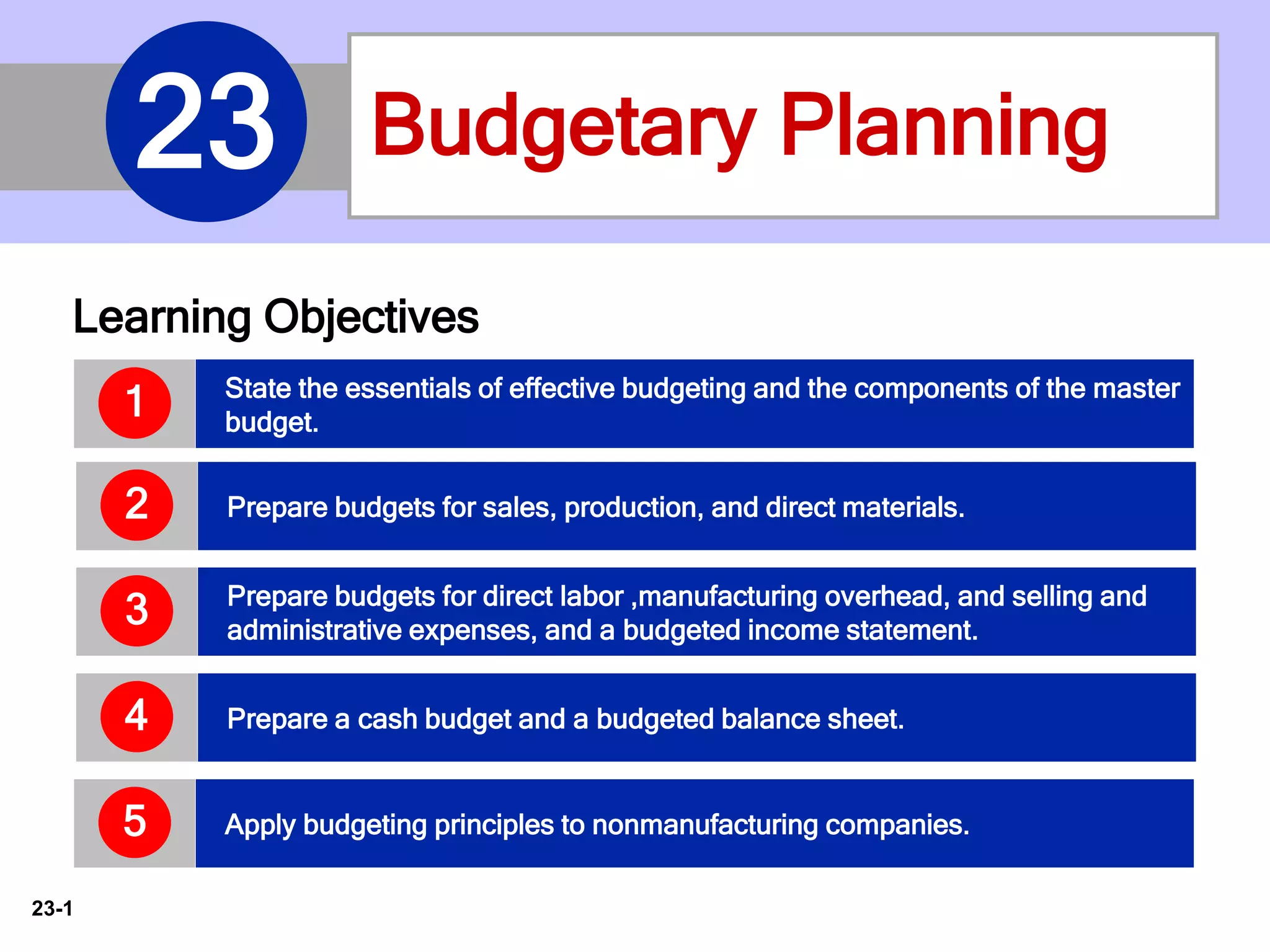 23

Budgetary Planning

Learning Objectives

1 State the essentials of effective budgeting and the components of the master budget.

2 Prepare budgets for sales, production, and direct materials.

3 Prepare budgets for direct labor ,manufacturing overhead, and selling and administrative expenses, and a budgeted income statement.

4 Prepare a cash budget and a budgeted balance sheet.

5 Apply budgeting principles to nonmanufacturing companies.

23-1